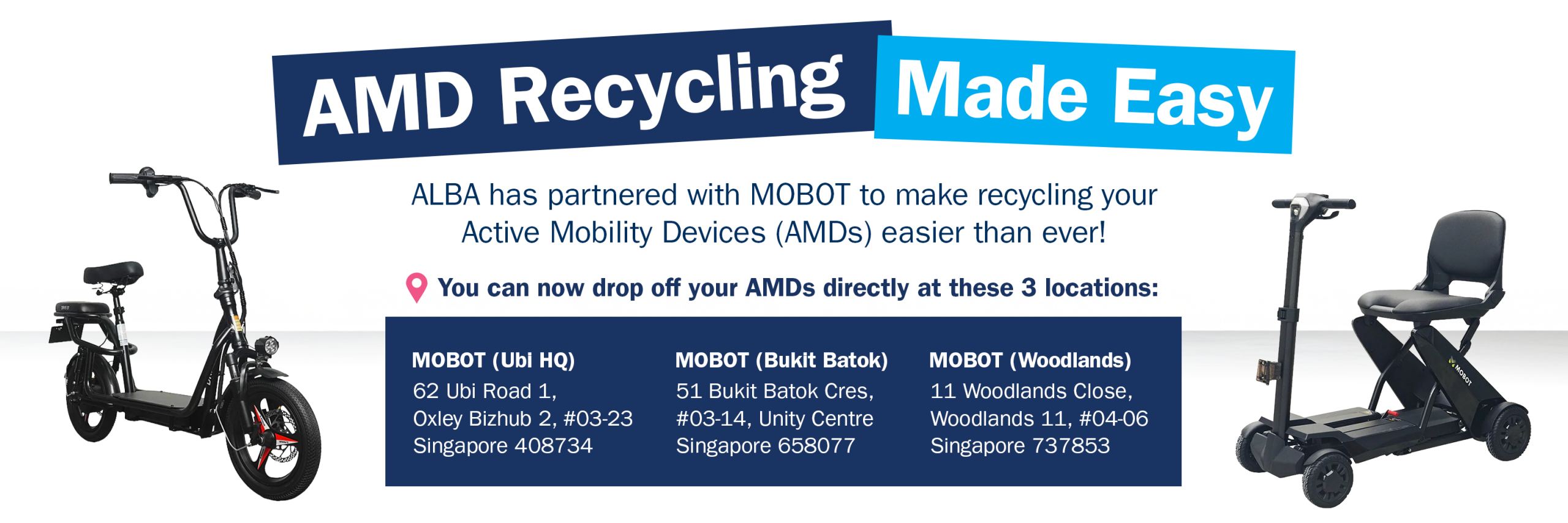 AMD Recycling Made Easy

ALBA has partnered with MOBOT to make recycling your Active Mobility Devices (AMDs) easier than ever!

You can now drop off your AMDs directly at these 3 locations:

MOBOT (Ubi HQ)
62 Ubi Road 1,
Oxley Bizhub 2, #03-23
Singapore 408734

MOBOT (Bukit Batok)
51 Bukit Batok Cres,
#03-14, Unity Centre
Singapore 658077

MOBOT (Woodlands)
11 Woodlands Close,
Woodlands 11, #04-06
Singapore 737853

MOBOT